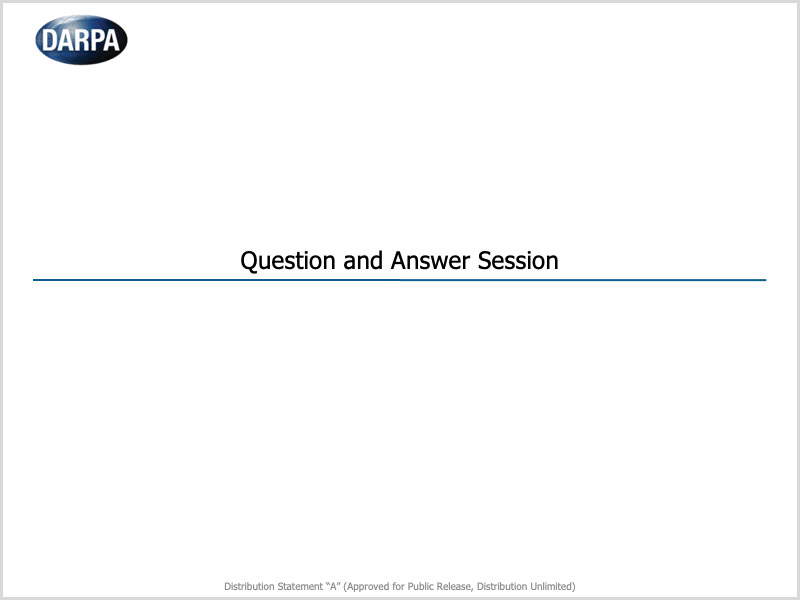 DARPA

Question and Answer Session

Distribution Statement "A" (Approved for Public Release, Distribution Unlimited)